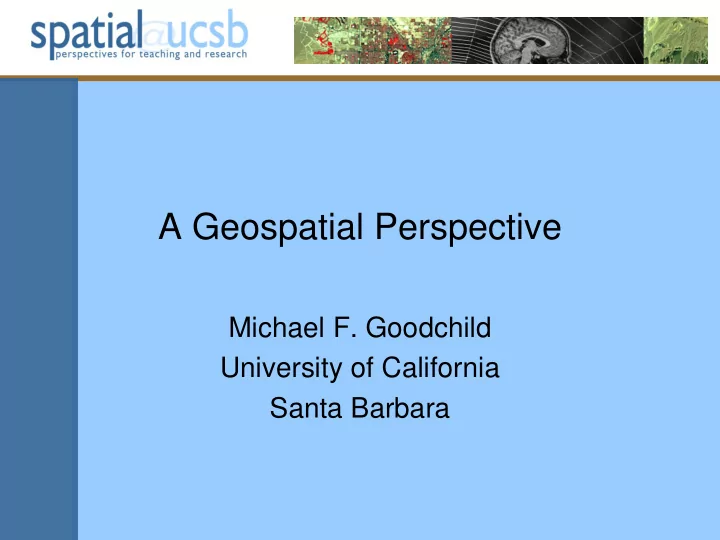 spatial@ucsb
perspectives for teaching and research

A Geospatial Perspective

Michael F. Goodchild
University of California
Santa Barbara